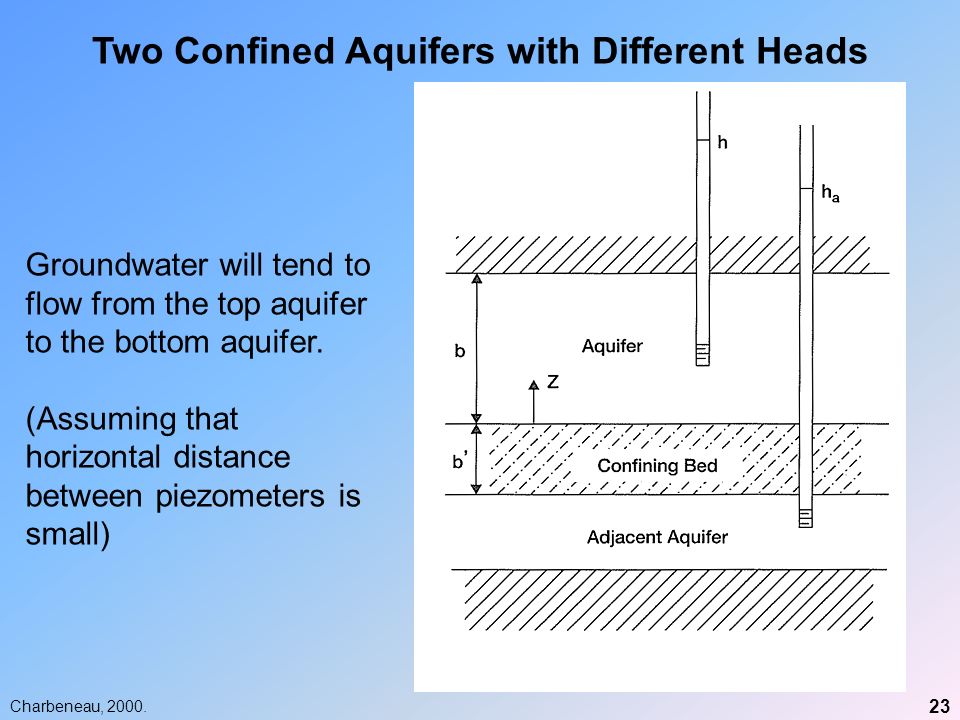 Two Confined Aquifers with Different Heads

Groundwater will tend to flow from the top aquifer to the bottom aquifer.

(Assuming that horizontal distance between piezometers is small)

h

$h_a$

b

Aquifer

Z

b'

Confining Bed

Adjacent Aquifer

Charbeneau, 2000.

23